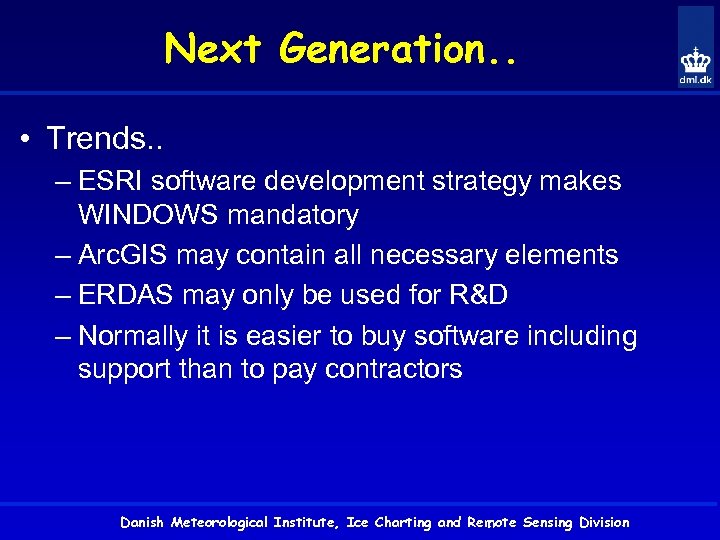 Next Generation..

dmi.dk

• Trends..
– ESRI software development strategy makes WINDOWS mandatory
– ArcGIS may contain all necessary elements
– ERDAS may only be used for R&D
– Normally it is easier to buy software including support than to pay contractors

Danish Meteorological Institute, Ice Charting and Remote Sensing Division